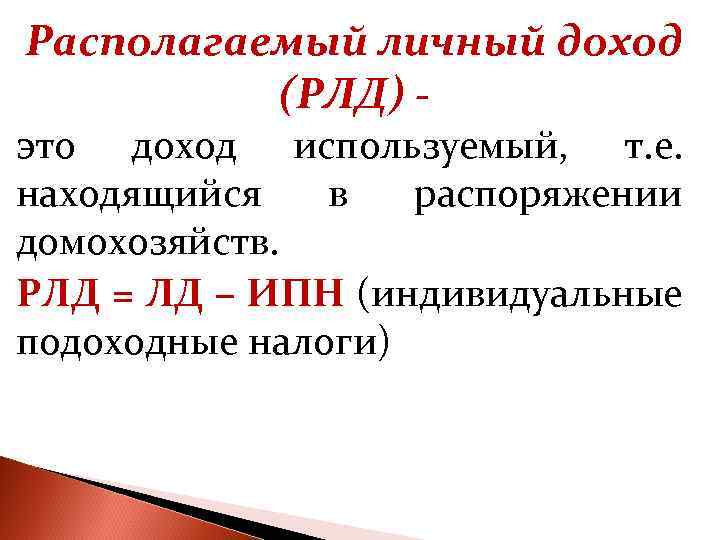 Располагаемый личный доход (РЛД) -

это доход используемый, т.е. находящийся в распоряжении домохозяйств.

РЛД = ЛД – ИПН (индивидуальные подоходные налоги)